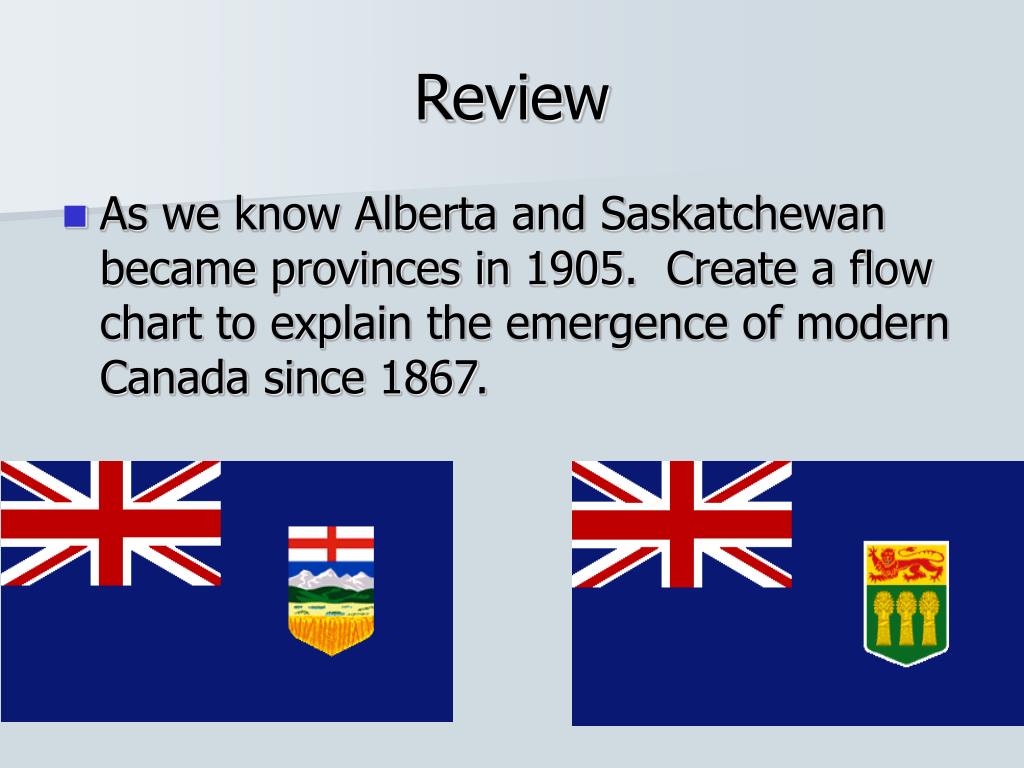 Review

As we know Alberta and Saskatchewan became provinces in 1905.  Create a flow chart to explain the emergence of modern Canada since 1867.